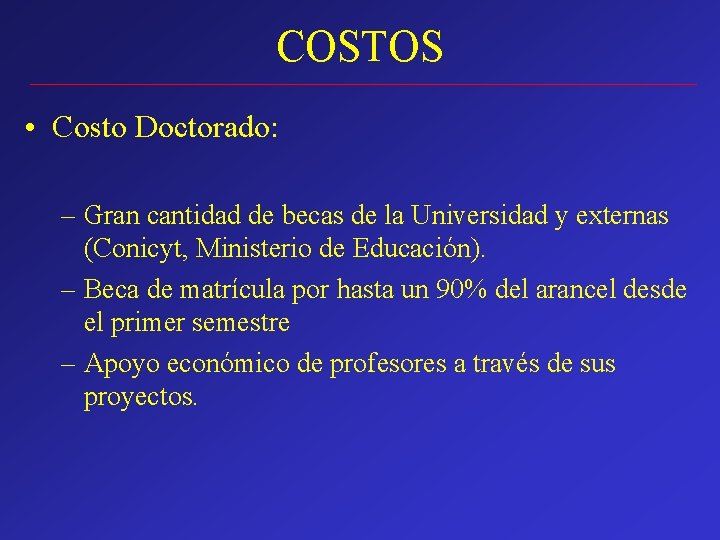 COSTOS

• Costo Doctorado:

– Gran cantidad de becas de la Universidad y externas (Conicyt, Ministerio de Educación).
– Beca de matrícula por hasta un 90% del arancel desde el primer semestre
– Apoyo económico de profesores a través de sus proyectos.